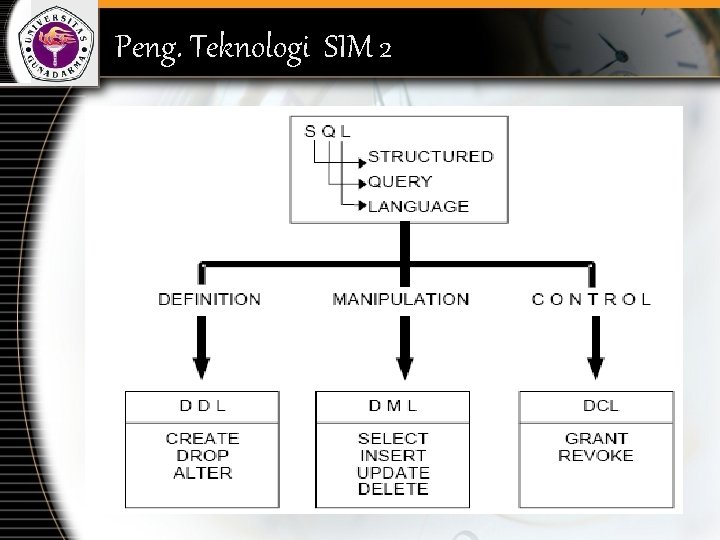 UNIVERSITAS GUNADARMA

Peng. Teknologi SIM 2

S Q L
STRUCTURED
QUERY
LANGUAGE

DEFINITION
MANIPULATION
C O N T R O L

D D L
CREATE
DROP
ALTER

D M L
SELECT
INSERT
UPDATE
DELETE

DCL
GRANT
REVOKE